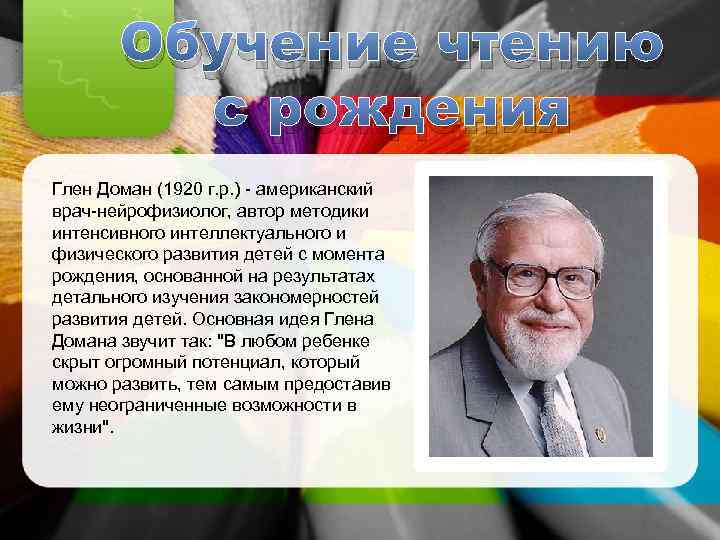 Обучение чтению с рождения

Глен Доман (1920 г.р.) - американский врач-нейрофизиолог, автор методики интенсивного интеллектуального и физического развития детей с момента рождения, основанной на результатах детального изучения закономерностей развития детей. Основная идея Глена Домана звучит так: "В любом ребенке скрыт огромный потенциал, который можно развить, тем самым предоставив ему неограниченные возможности в жизни".